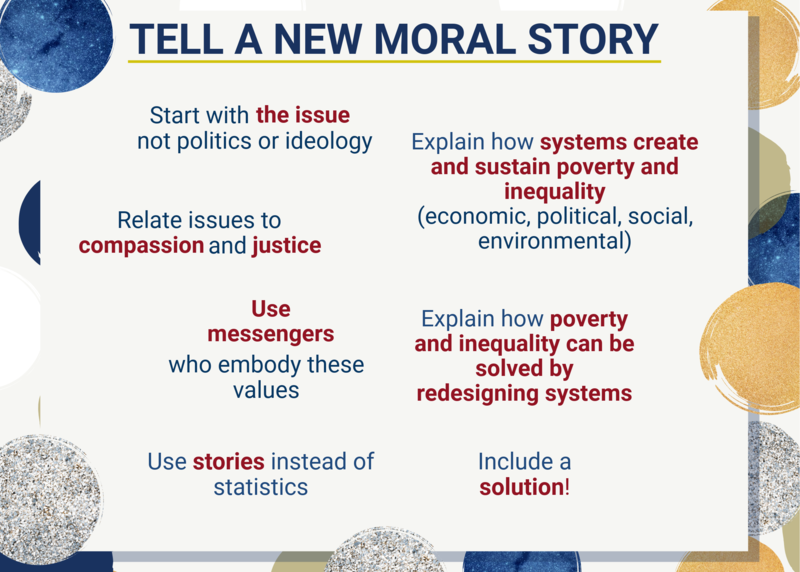 TELL A NEW MORAL STORY

Start with the issue not politics or ideology

Relate issues to compassion and justice

Use messengers who embody these values

Use stories instead of statistics

Explain how systems create and sustain poverty and inequality (economic, political, social, environmental)

Explain how poverty and inequality can be solved by redesigning systems

Include a solution!